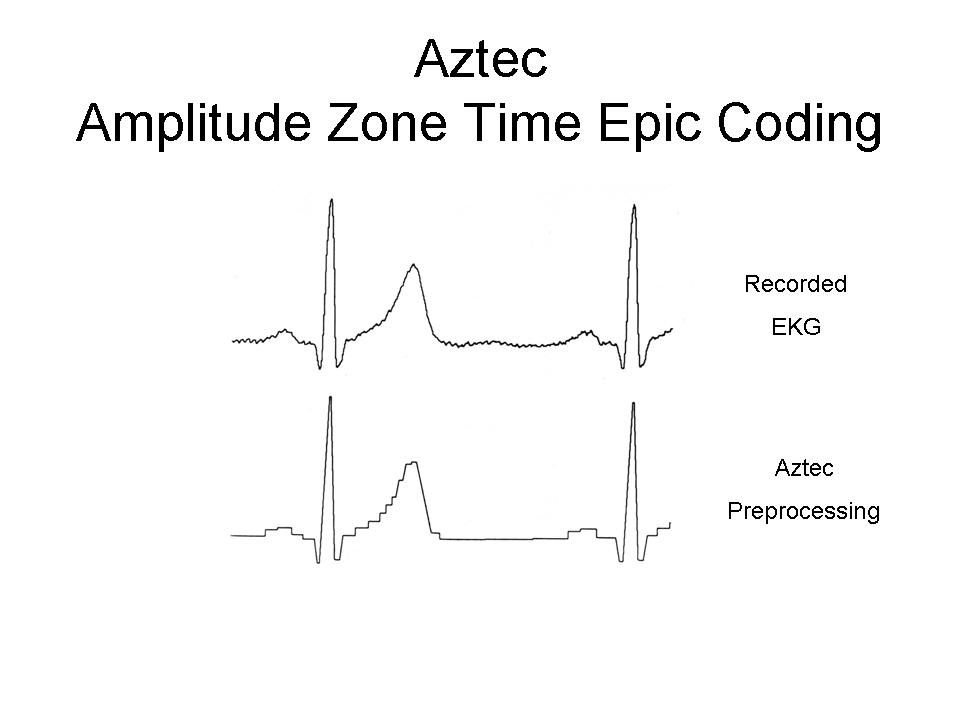 Aztec
Amplitude Zone Time Epic Coding

Recorded
EKG

Aztec
Preprocessing